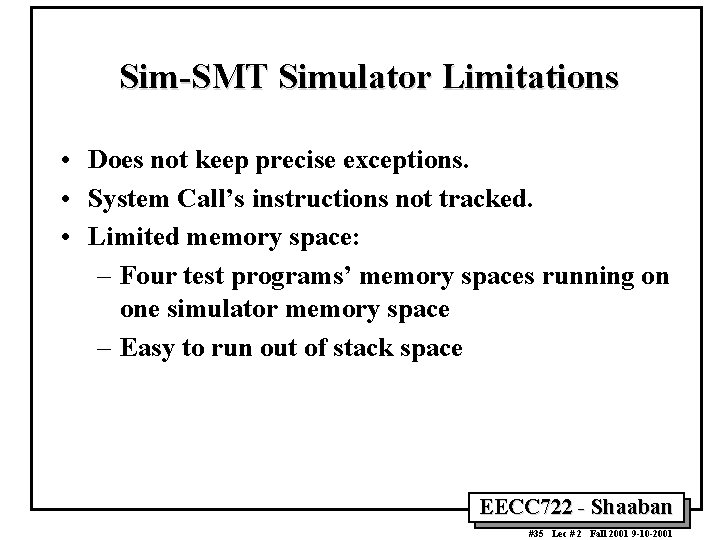 Sim-SMT Simulator Limitations

• Does not keep precise exceptions.
• System Call's instructions not tracked.
• Limited memory space:
– Four test programs' memory spaces running on one simulator memory space
– Easy to run out of stack space

EECC722 - Shaaban

#35 Lec # 2 Fall 2001 9-10-2001